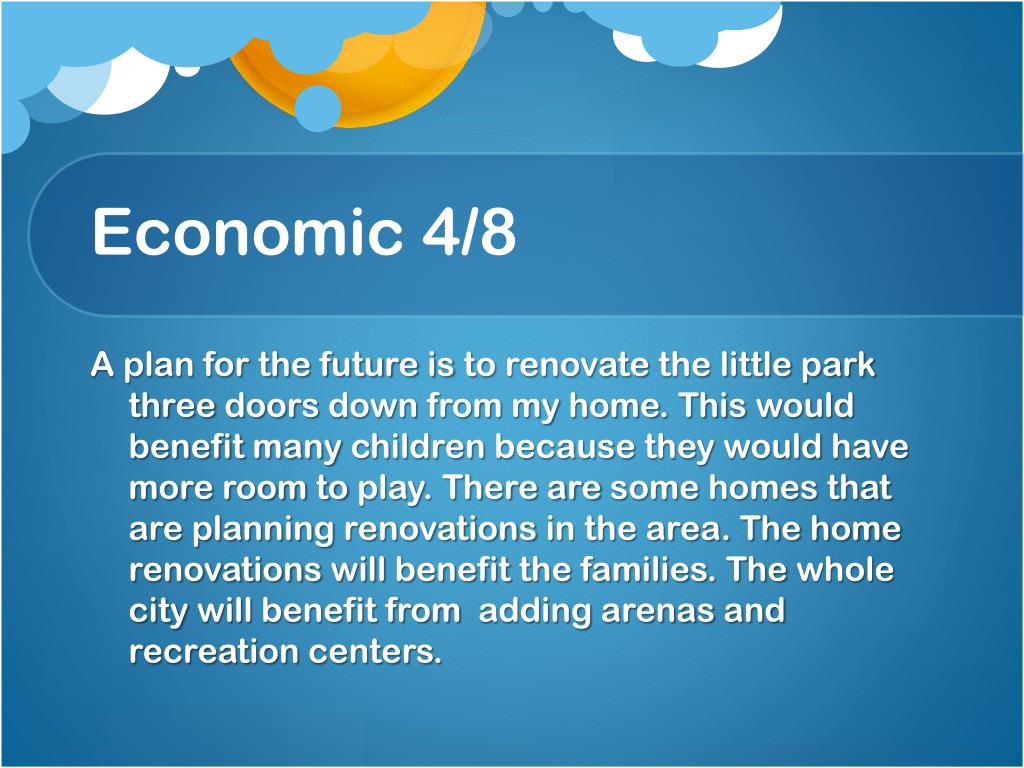 Economic 4/8

A plan for the future is to renovate the little park three doors down from my home. This would benefit many children because they would have more room to play. There are some homes that are planning renovations in the area. The home renovations will benefit the families. The whole city will benefit from adding arenas and recreation centers.